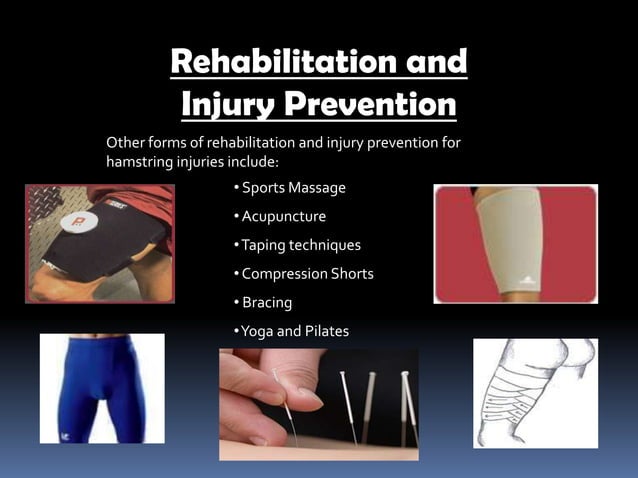 Rehabilitation and Injury Prevention

Other forms of rehabilitation and injury prevention for hamstring injuries include:

• Sports Massage
• Acupuncture
• Taping techniques
• Compression Shorts
• Bracing
• Yoga and Pilates